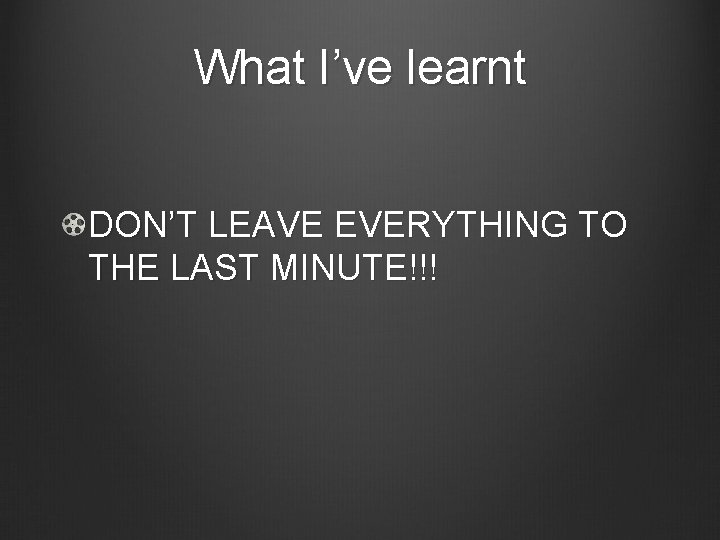 What I’ve learnt

DON’T LEAVE EVERYTHING TO THE LAST MINUTE!!!